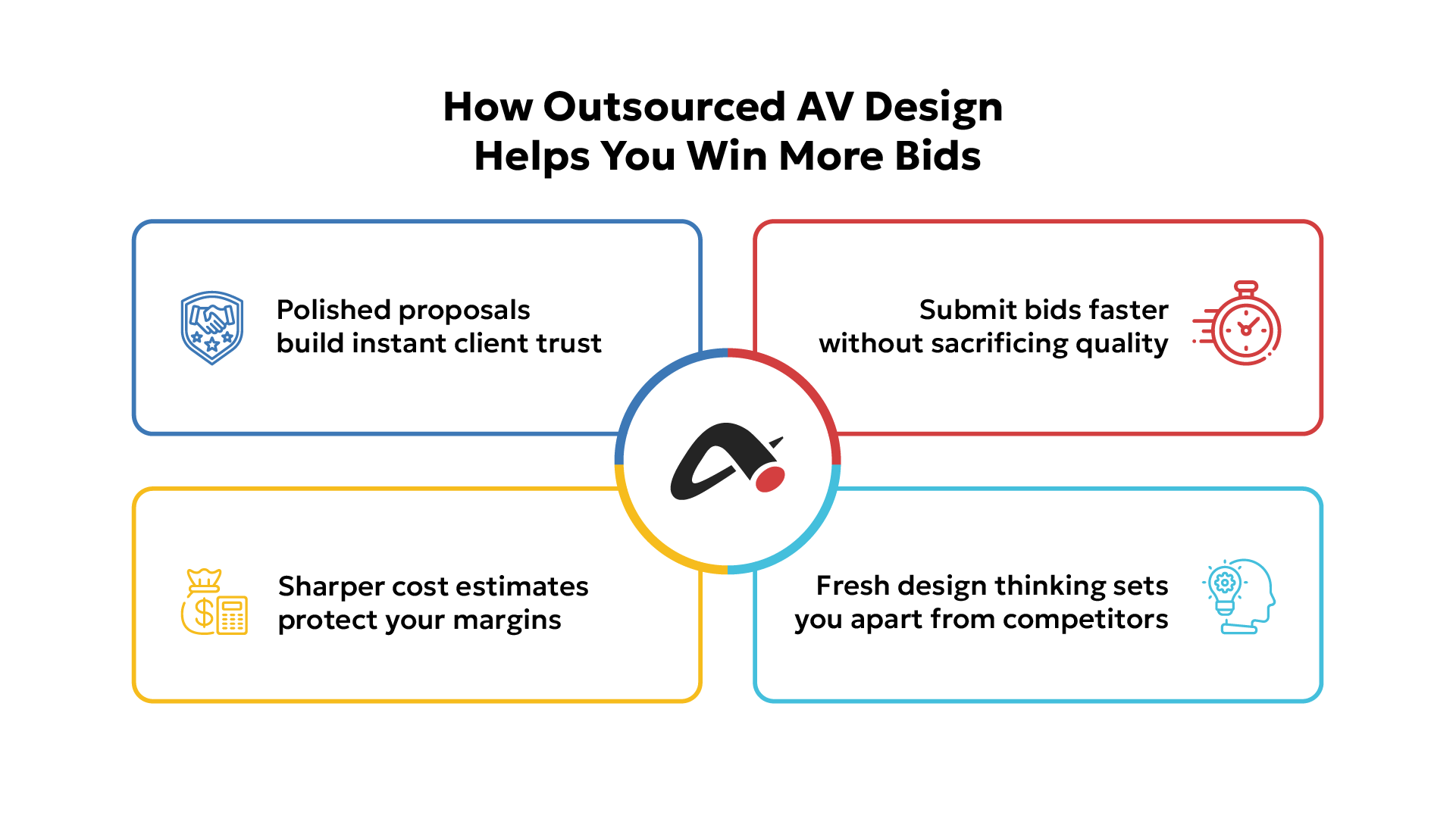 How Outsourced AV Design Helps You Win More Bids

Polished proposals build instant client trust

Submit bids faster without sacrificing quality

Sharper cost estimates protect your margins

Fresh design thinking sets you apart from competitors